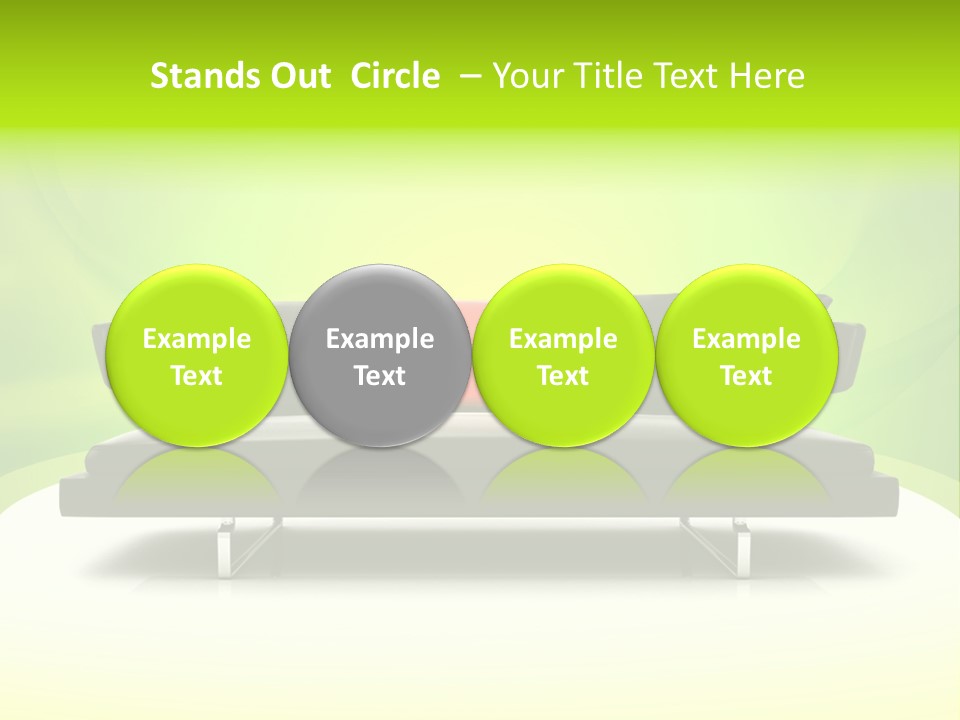 Stands Out Circle – Your Title Text Here

Example Text

Example Text

Example Text

Example Text